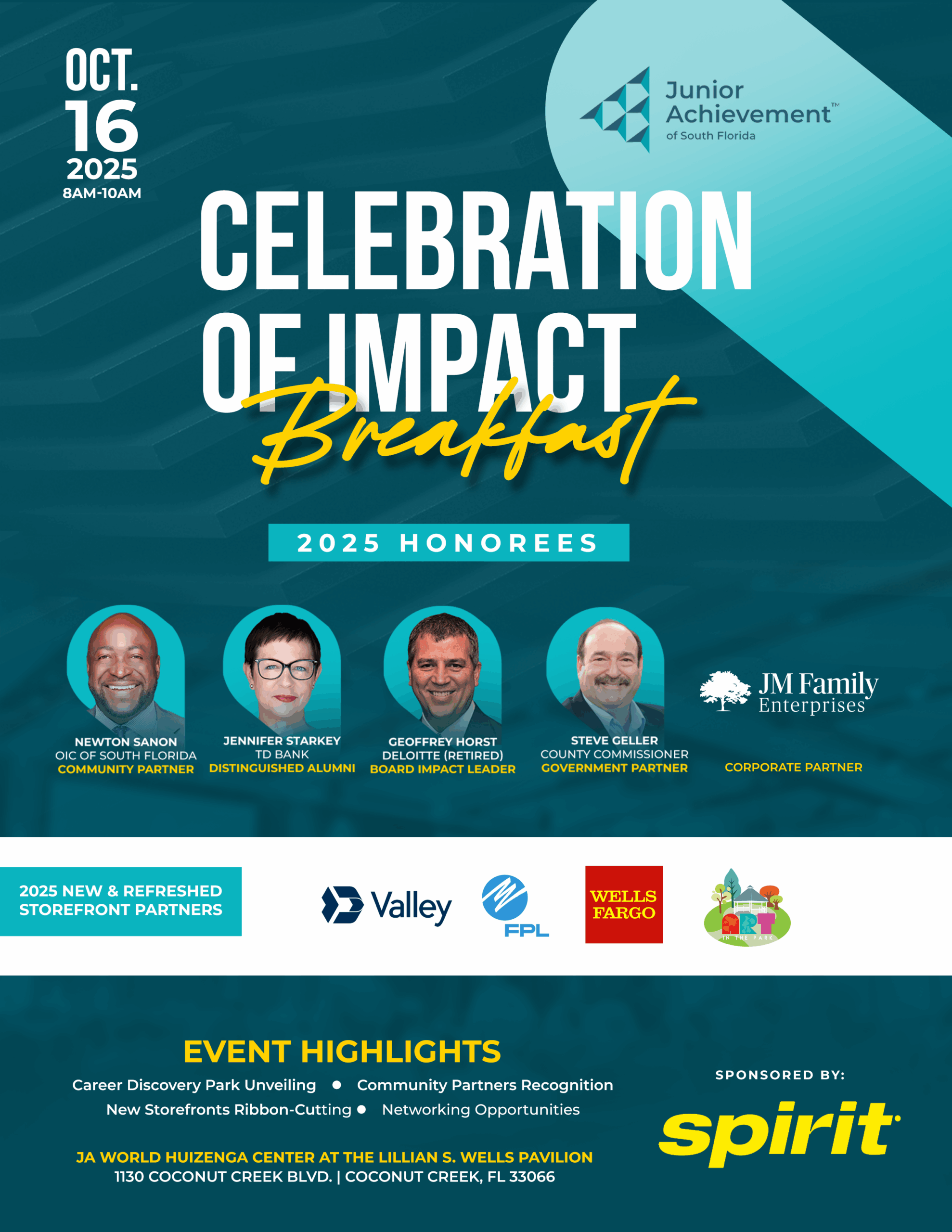 OCT.
16
2025
8AM-10AM

Junior Achievement™ of South Florida

CELEBRATION OF IMPACT Breakfast

2025 HONOREES

NEWTON SANON
OIC OF SOUTH FLORIDA
COMMUNITY PARTNER

JENNIFER STARKEY
TD BANK
DISTINGUISHED ALUMNI

GEOFFREY HORST
DELOITTE (RETIRED)
BOARD IMPACT LEADER

STEVE GELLER
COUNTY COMMISSIONER
GOVERNMENT PARTNER

JM Family Enterprises
CORPORATE PARTNER

2025 NEW & REFRESHED STOREFRONT PARTNERS

Valley

FPL

WELLS FARGO

ART IN THE PARK

EVENT HIGHLIGHTS
Career Discovery Park Unveiling • Community Partners Recognition
New Storefronts Ribbon-Cutting • Networking Opportunities

JA WORLD HUIZENGA CENTER AT THE LILLIAN S. WELLS PAVILION
1130 COCONUT CREEK BLVD. | COCONUT CREEK, FL 33066

SPONSORED BY:
spirit